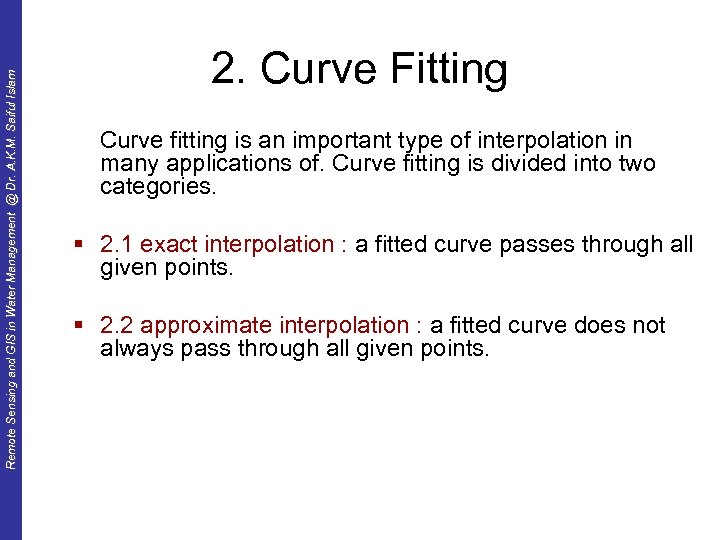 Remote Sensing and GIS in Water Management @ Dr. A.K.M. Saiful Islam

2. Curve Fitting

Curve fitting is an important type of interpolation in many applications of. Curve fitting is divided into two categories.

▪ 2.1 exact interpolation : a fitted curve passes through all given points.

▪ 2.2 approximate interpolation : a fitted curve does not always pass through all given points.